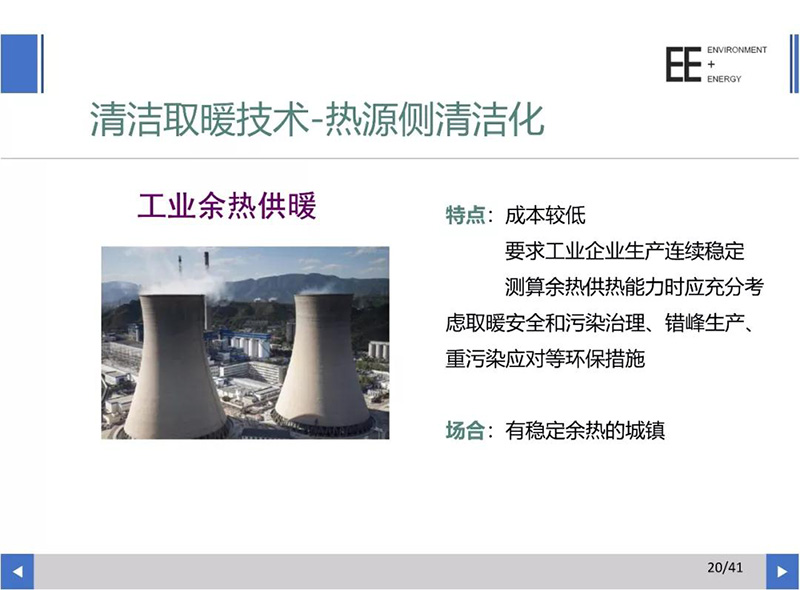 EE ENVIRONMENT + ENERGY

清洁取暖技术-热源侧清洁化

工业余热供暖

特点：成本较低
要求工业企业生产连续稳定
测算余热供热能力时应充分考虑取暖安全和污染治理、错峰生产、重污染应对等环保措施

场合：有稳定余热的城镇

20/41